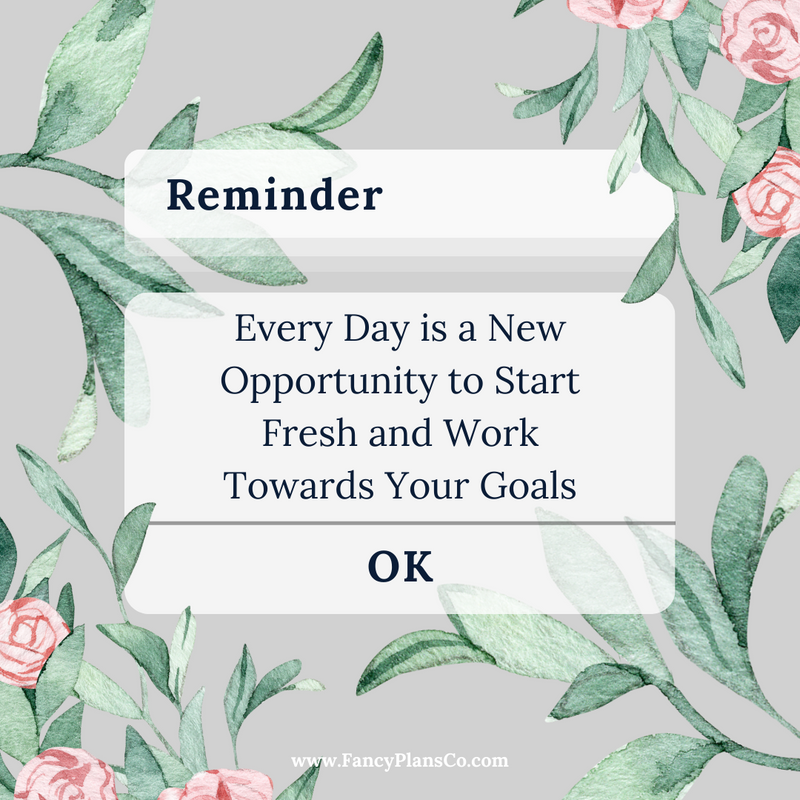 Reminder

Every Day is a New Opportunity to Start Fresh and Work Towards Your Goals

OK

www.FancyPlansCo.com